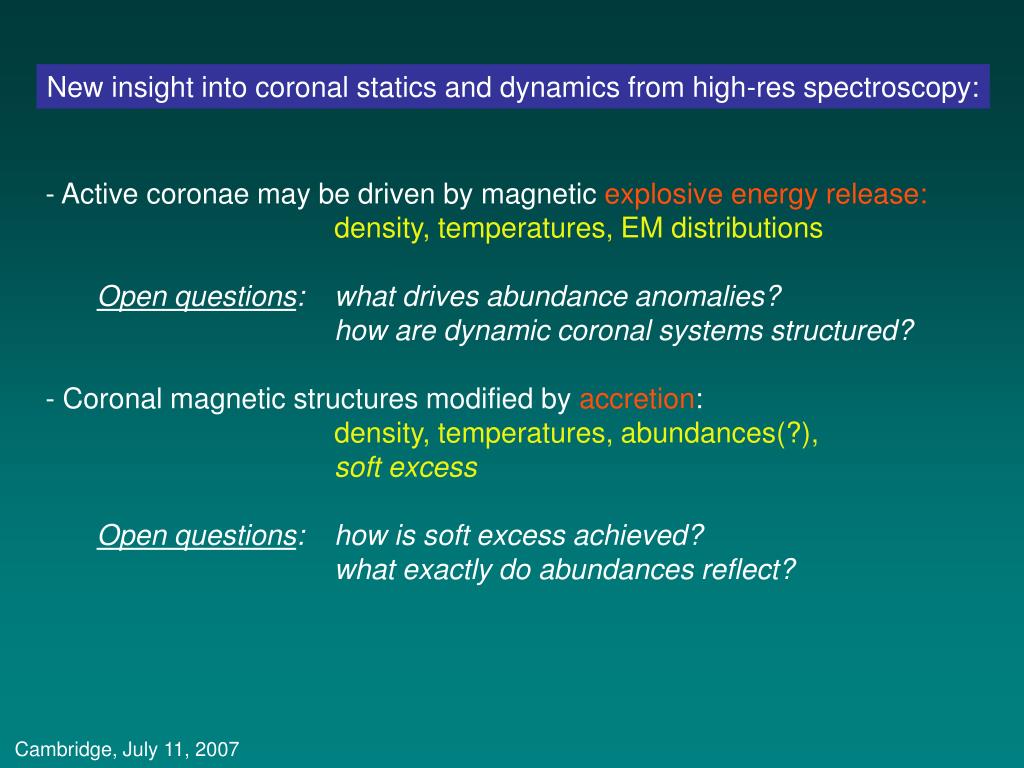 New insight into coronal statics and dynamics from high-res spectroscopy:

- Active coronae may be driven by magnetic explosive energy release:
density, temperatures, EM distributions

Open questions: what drives abundance anomalies?
how are dynamic coronal systems structured?

- Coronal magnetic structures modified by accretion:
density, temperatures, abundances(?),
soft excess

Open questions: how is soft excess achieved?
what exactly do abundances reflect?

Cambridge, July 11, 2007